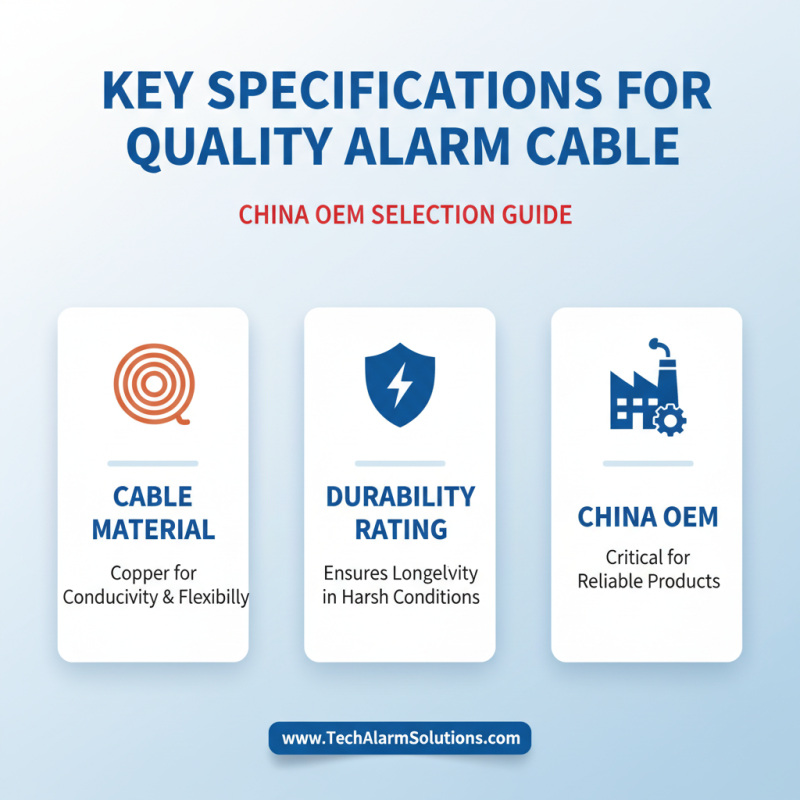 KEY SPECIFICATIONS FOR QUALITY ALARM CABLE

CHINA OEM SELECTION GUIDE

CABLE MATERIAL

Copper for Conducivity & Flexibilly

DURABILITY RATING

Ensures Longelvity in Harsh Conditions

CHINA OEM

Critical for Reliable Products

www.TechAlarmSolutions.com